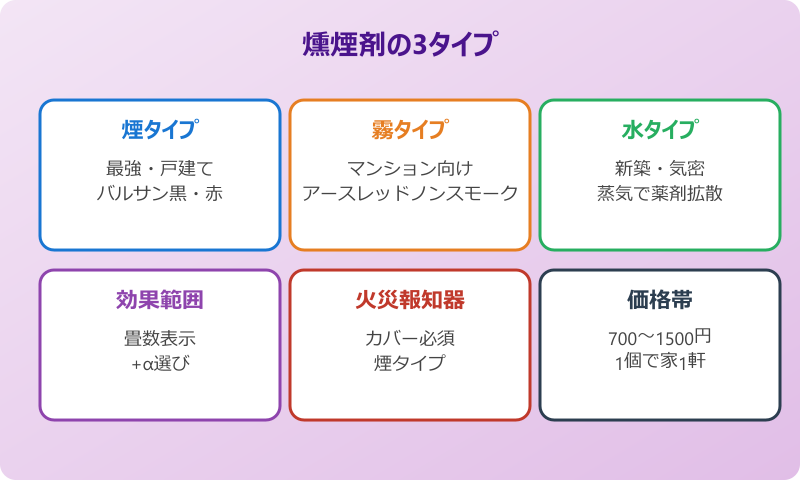 燻煙剤の3タイプ

煙タイプ

最強・戸建て
バルサン黒・赤

霧タイプ

マンション向け
アースレッドノンスモーク

水タイプ

新築・気密
蒸気で薬剤拡散

効果範囲

畳数表示
+α選び

火災報知器

カバー必須
煙タイプ

価格帯

700〜1500円
1個で家1軒